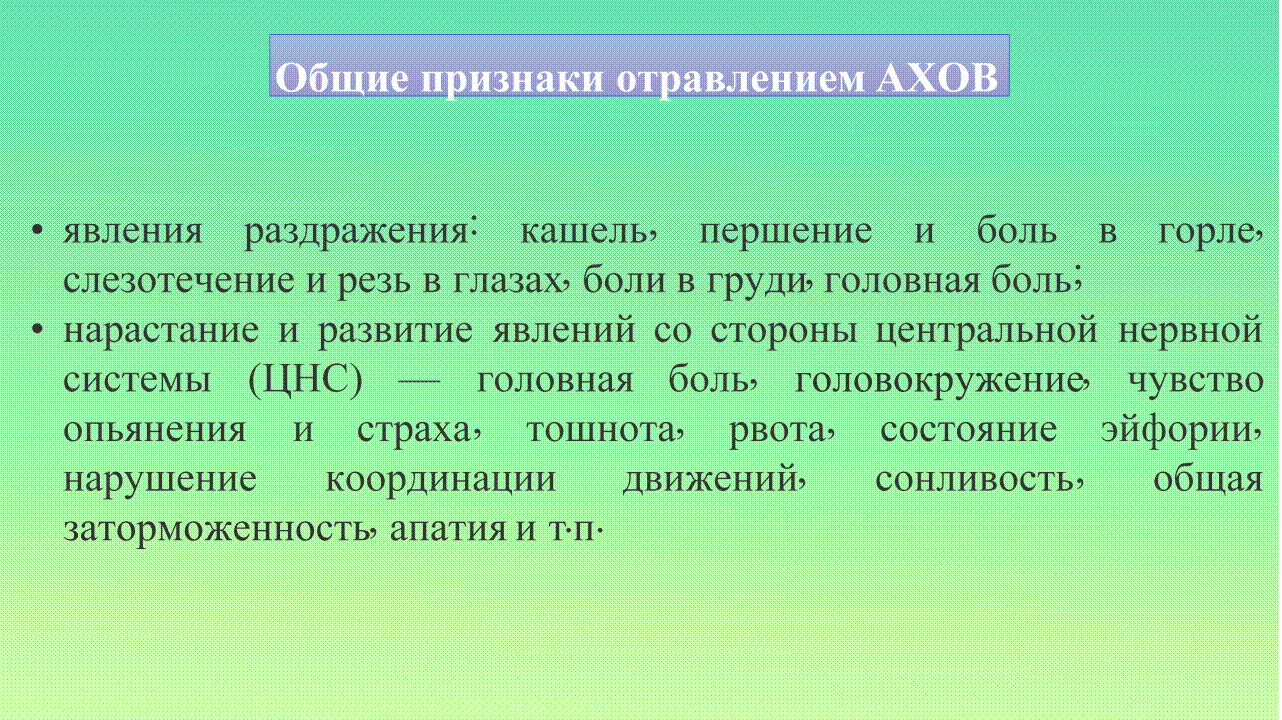 Общие признаки отравлением АХОВ

• явления раздражения: кашель, першение и боль в горле, слезотечение и резь в глазах, боли в груди, головная боль;
• нарастание и развитие явлений со стороны центральной нервной системы (ЦНС) — головная боль, головокружение, чувство опьянения и страха, тошнота, рвота, состояние эйфории, нарушение координации движений, сонливость, общая заторможенность, апатия и т.п.